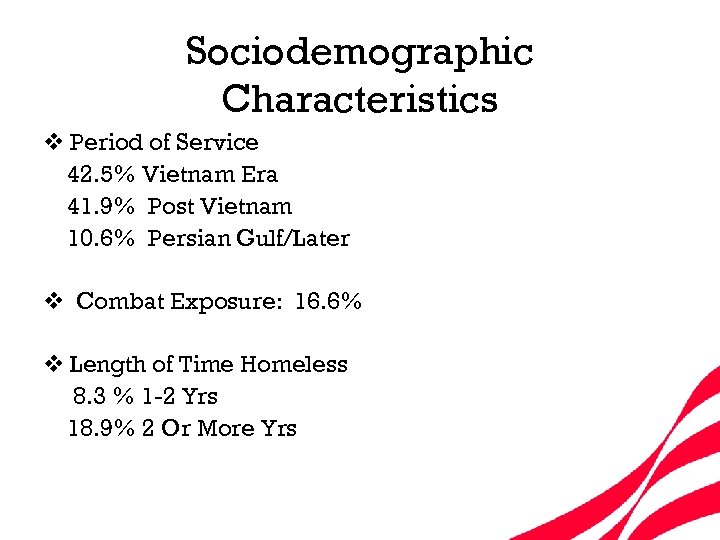 Sociodemographic Characteristics

❖ Period of Service
42.5% Vietnam Era
41.9% Post Vietnam
10.6% Persian Gulf/Later

❖ Combat Exposure: 16.6%

❖ Length of Time Homeless
8.3 % 1-2 Yrs
18.9% 2 Or More Yrs